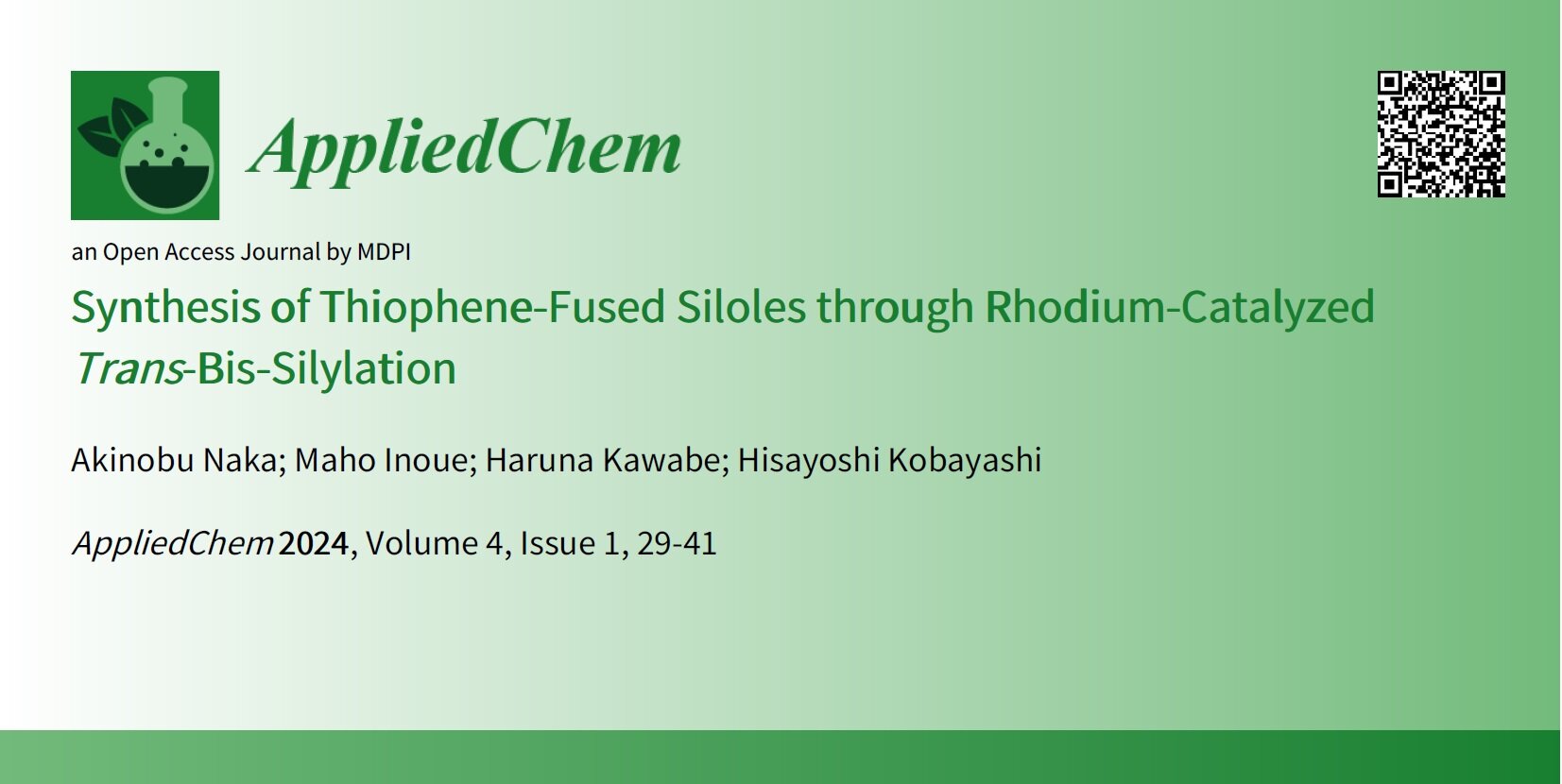 AppliedChem

an Open Access Journal by MDPI

Synthesis of Thiophene-Fused Siloles through Rhodium-Catalyzed Trans-Bis-Silylation

Akinobu Naka; Maho Inoue; Haruna Kawabe; Hisayoshi Kobayashi

AppliedChem 2024, Volume 4, Issue 1, 29-41